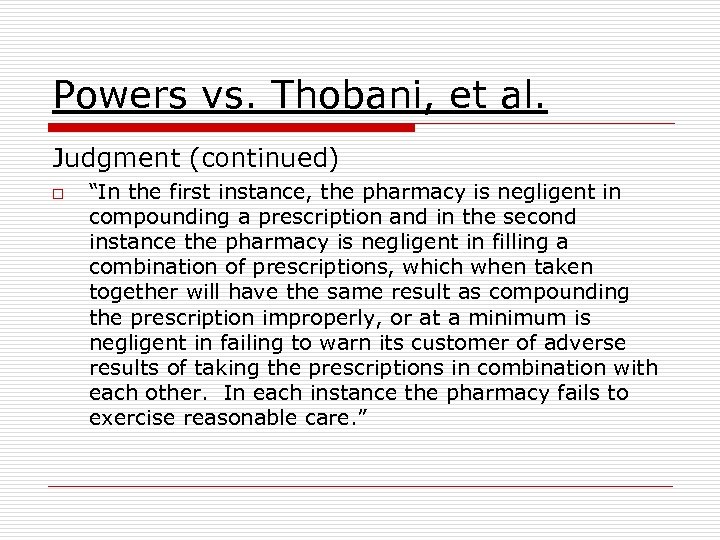 Powers vs. Thobani, et al.

Judgment (continued)

“In the first instance, the pharmacy is negligent in compounding a prescription and in the second instance the pharmacy is negligent in filling a combination of prescriptions, which when taken together will have the same result as compounding the prescription improperly, or at a minimum is negligent in failing to warn its customer of adverse results of taking the prescriptions in combination with each other. In each instance the pharmacy fails to exercise reasonable care.”